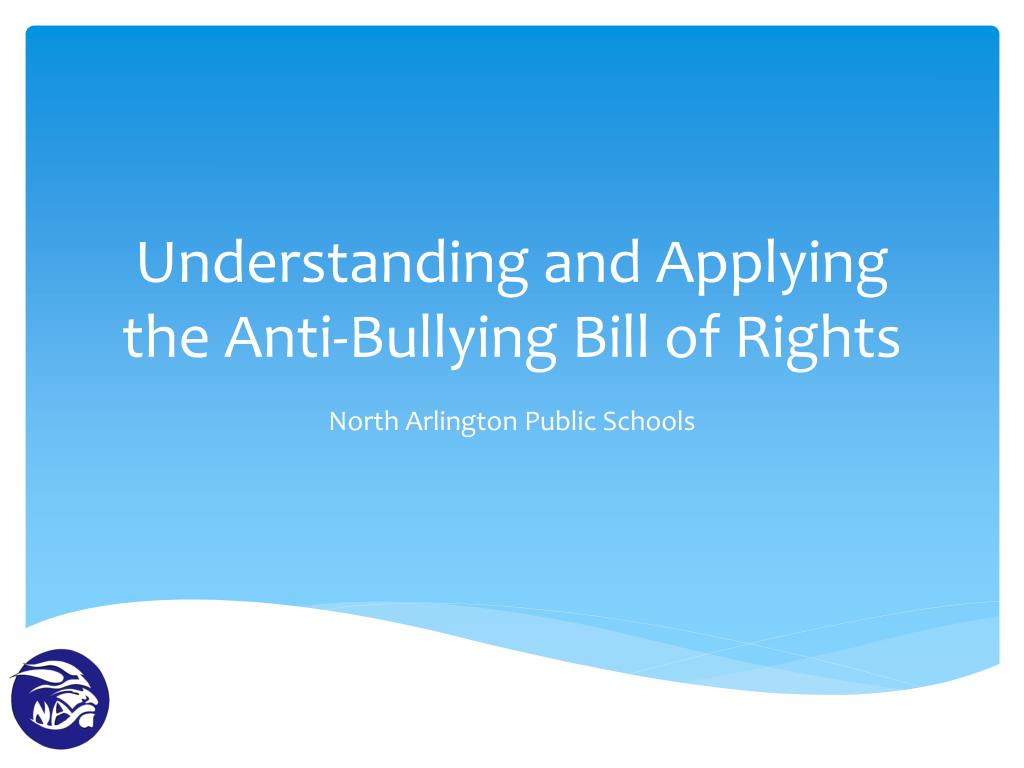 Understanding and Applying the Anti-Bullying Bill of Rights

North Arlington Public Schools

NA